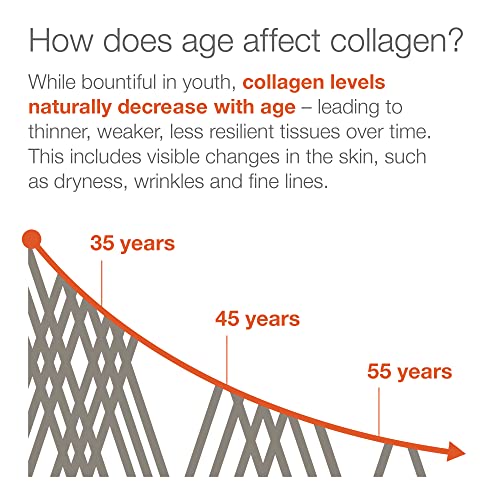 How does age affect collagen?

While bountiful in youth, collagen levels naturally decrease with age – leading to thinner, weaker, less resilient tissues over time. This includes visible changes in the skin, such as dryness, wrinkles and fine lines.

35 years

45 years

55 years